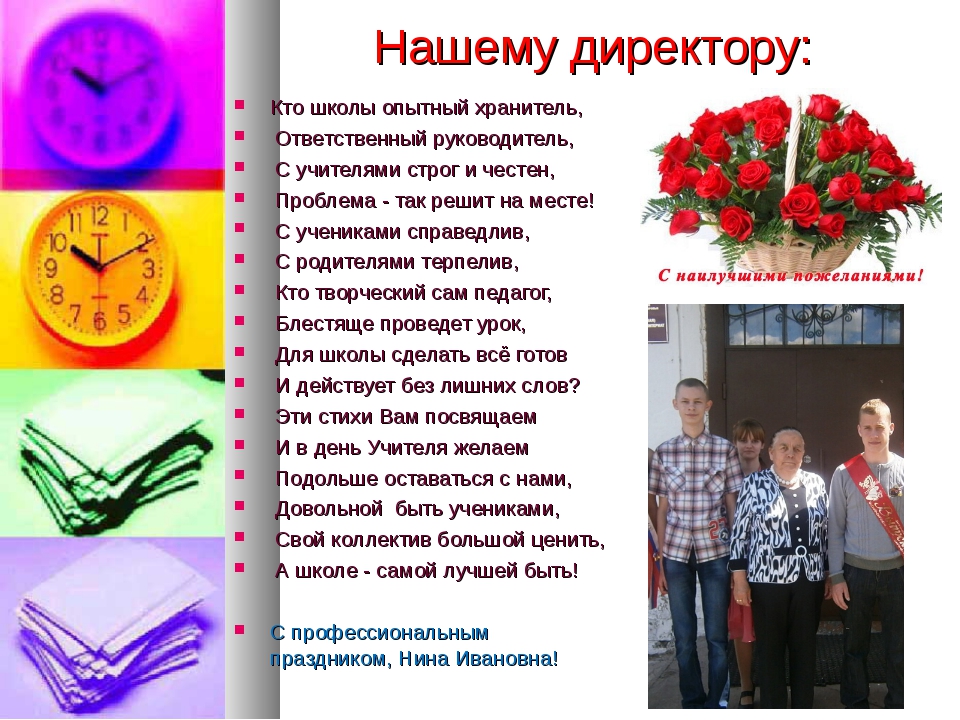 Нашему директору:

Кто школы опытный хранитель,
Ответственный руководитель,
С учителями строг и честен,
Проблема - так решит на месте!
С учениками справедлив,
С родителями терпелив,
Кто творческий сам педагог,
Блестяще проведет урок,
Для школы сделать всё готов
И действует без лишних слов?
Эти стихи Вам посвящаем
И в день Учителя желаем
Подольше оставаться с нами,
Довольной быть учениками,
Свой коллектив большой ценить,
А школе - самой лучшей быть!

С профессиональным праздником, Нина Ивановна!

С наилучшими пожеланиями!